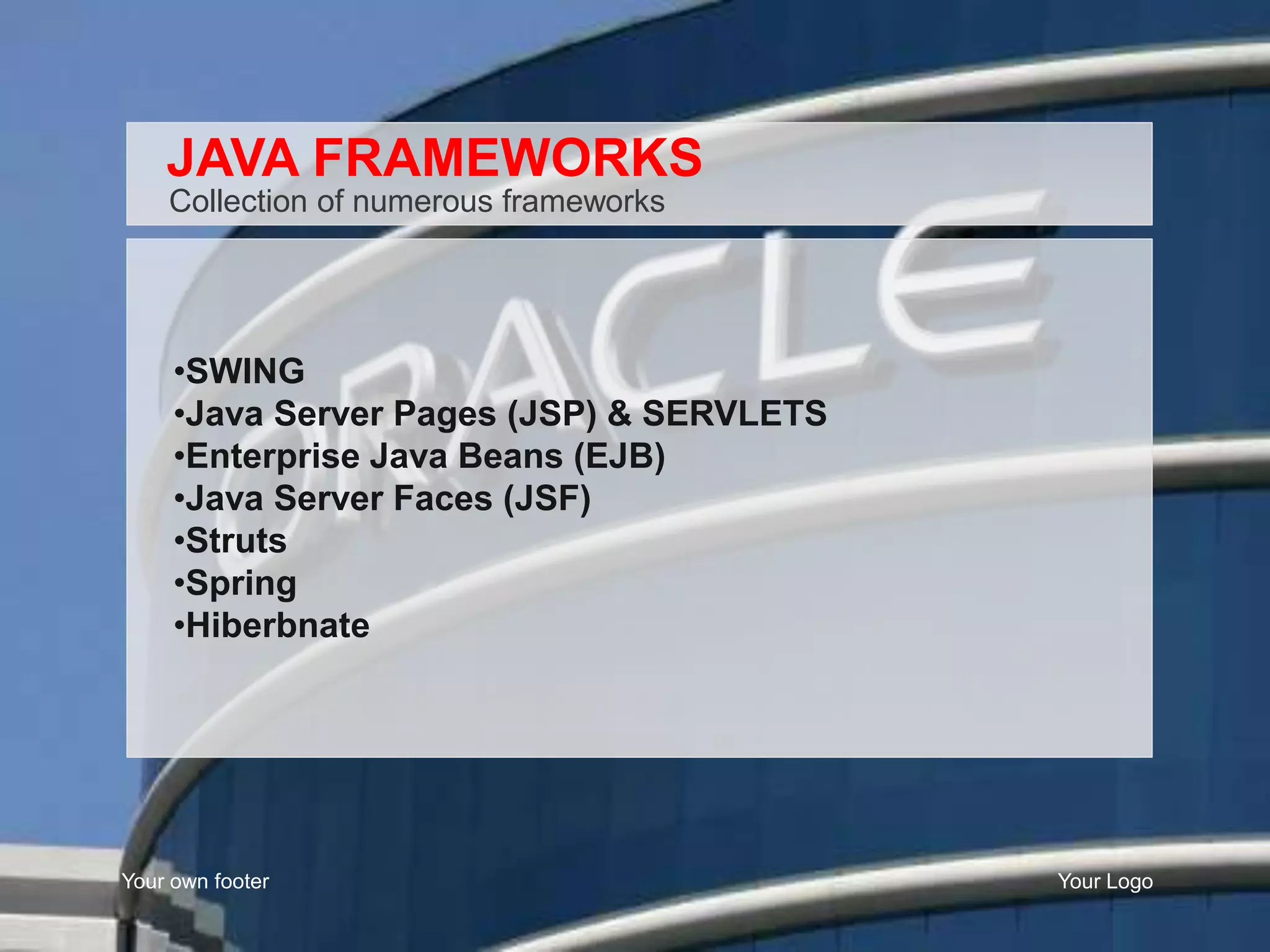 JAVA FRAMEWORKS
Collection of numerous frameworks

ORACLE

•SWING
•Java Server Pages (JSP) & SERVLETS
•Enterprise Java Beans (EJB)
•Java Server Faces (JSF)
•Struts
•Spring
•Hiberbnate

Your own footer

Your Logo